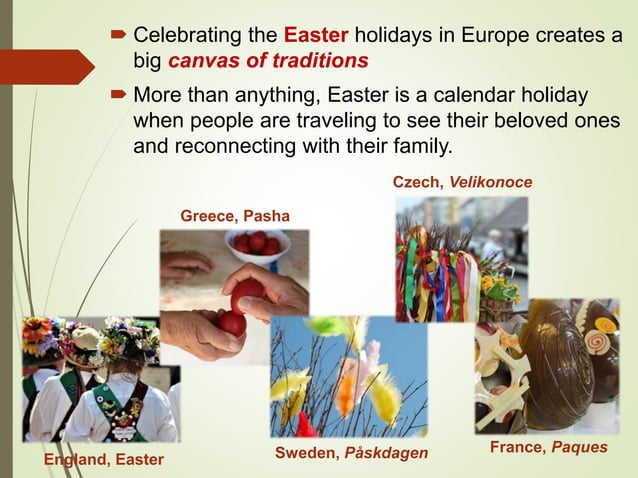 Celebrating the Easter holidays in Europe creates a big canvas of traditions

More than anything, Easter is a calendar holiday when people are traveling to see their beloved ones and reconnecting with their family.

Czech, Velikonoce

Greece, Pasha

England, Easter

Sweden, Påskdagen

France, Paques